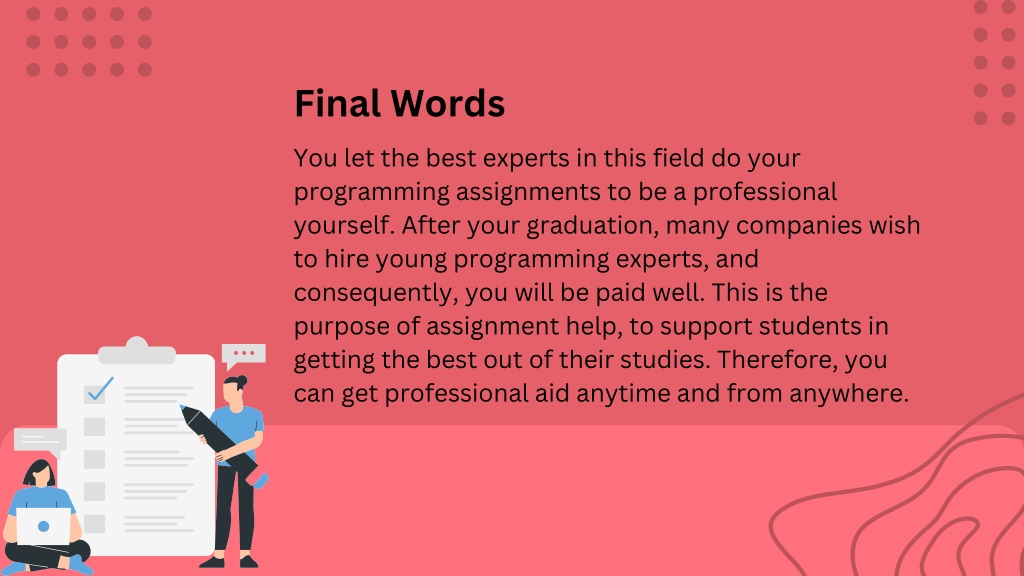 Final Words

You let the best experts in this field do your programming assignments to be a professional yourself. After your graduation, many companies wish to hire young programming experts, and consequently, you will be paid well. This is the purpose of assignment help, to support students in getting the best out of their studies. Therefore, you can get professional aid anytime and from anywhere.